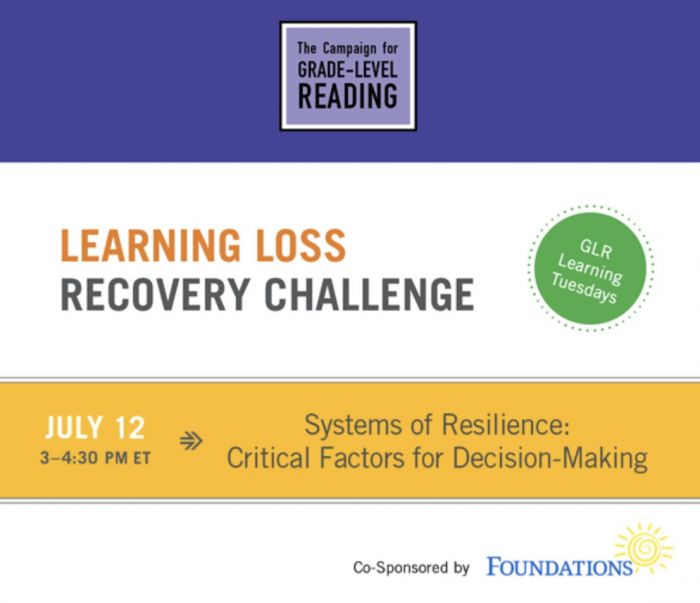 The Campaign for
GRADE-LEVEL
READING

LEARNING LOSS
RECOVERY CHALLENGE

GLR Learning Tuesdays

JULY 12
3–4:30 PM ET

Systems of Resilience:
Critical Factors for Decision-Making

Co-Sponsored by FOUNDATIONS